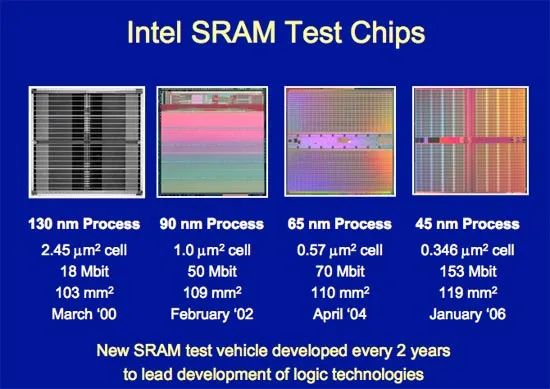 Intel SRAM Test Chips

130 nm Process
2.45 $\mu m^2$ cell
18 Mbit
103 $mm^2$
March '00

90 nm Process
1.0 $\mu m^2$ cell
50 Mbit
109 $mm^2$
February '02

65 nm Process
0.57 $\mu m^2$ cell
70 Mbit
110 $mm^2$
April '04

45 nm Process
0.346 $\mu m^2$ cell
153 Mbit
119 $mm^2$
January '06

New SRAM test vehicle developed every 2 years to lead development of logic technologies